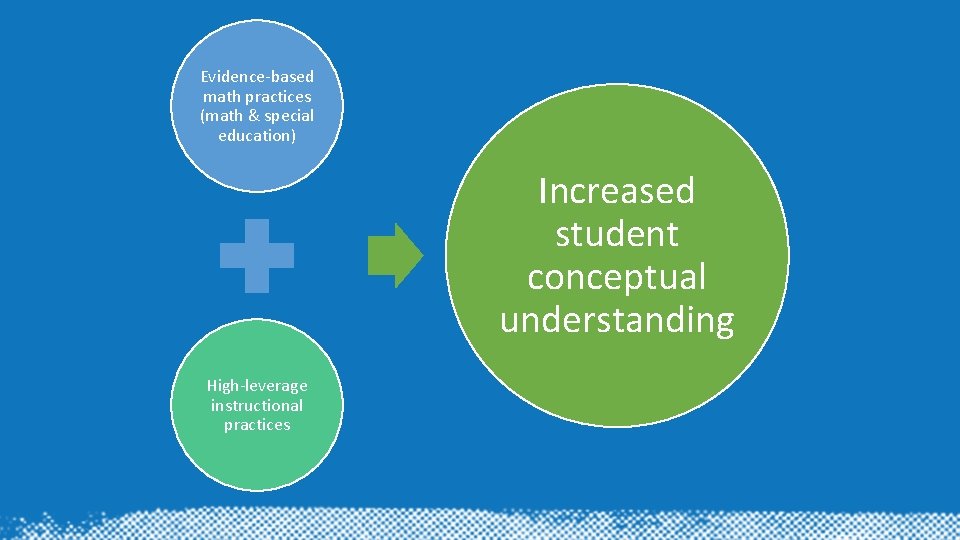 Evidence-based math practices (math & special education)

High-leverage instructional practices

Increased student conceptual understanding